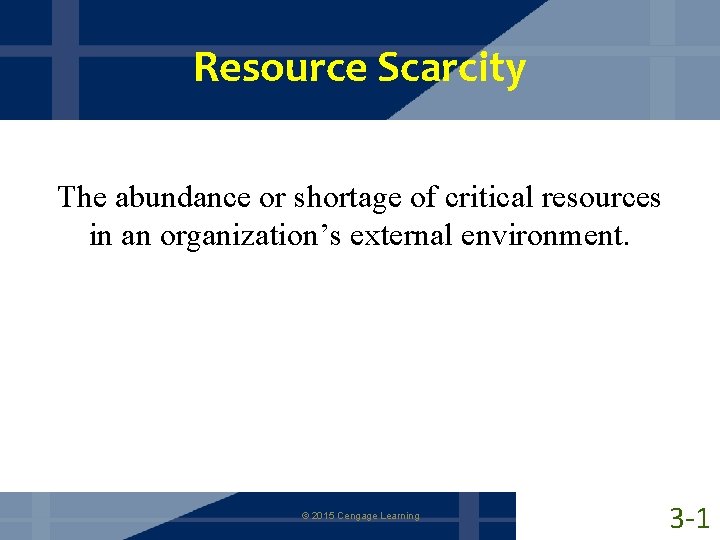 Resource Scarcity

The abundance or shortage of critical resources in an organization’s external environment.

© 2015 Cengage Learning

3-1